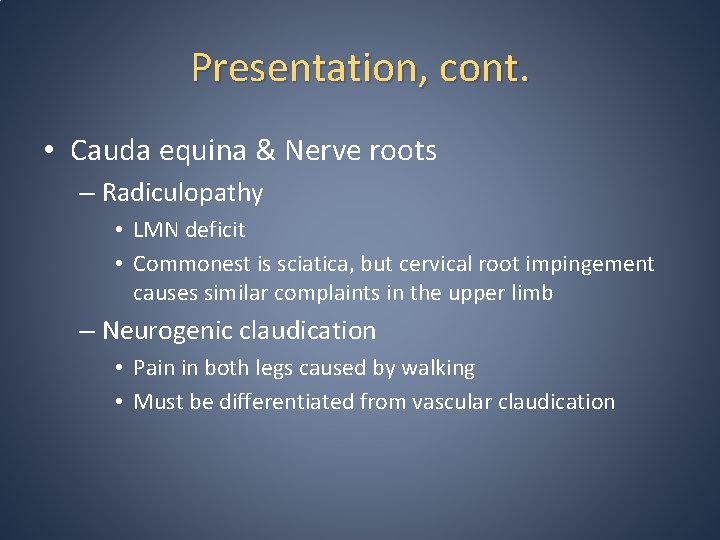 Presentation, cont.

• Cauda equina & Nerve roots
  – Radiculopathy
    • LMN deficit
    • Commonest is sciatica, but cervical root impingement causes similar complaints in the upper limb
  – Neurogenic claudication
    • Pain in both legs caused by walking
    • Must be differentiated from vascular claudication